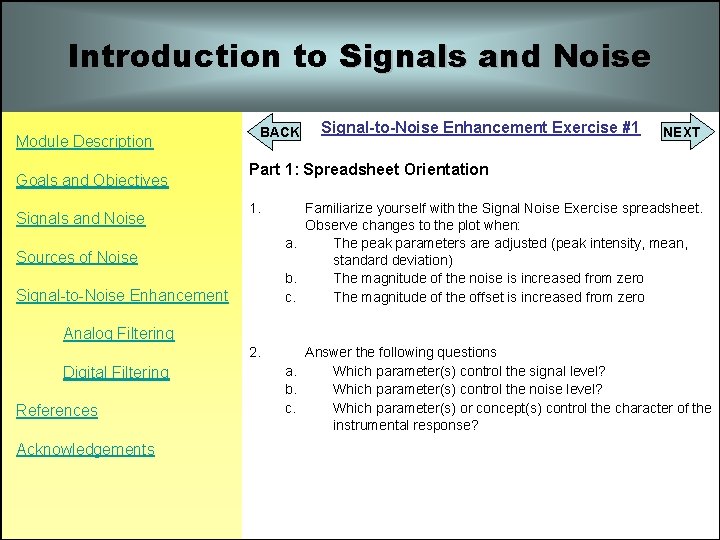 Introduction to Signals and Noise

Module Description

Goals and Objectives

Signals and Noise

Sources of Noise

Signal-to-Noise Enhancement

Analog Filtering

Digital Filtering

References

Acknowledgements

BACK

Signal-to-Noise Enhancement Exercise #1

NEXT

Part 1: Spreadsheet Orientation

1. Familiarize yourself with the Signal Noise Exercise spreadsheet. Observe changes to the plot when:
a. The peak parameters are adjusted (peak intensity, mean, standard deviation)
b. The magnitude of the noise is increased from zero
c. The magnitude of the offset is increased from zero

2. Answer the following questions
a. Which parameter(s) control the signal level?
b. Which parameter(s) control the noise level?
c. Which parameter(s) or concept(s) control the character of the instrumental response?